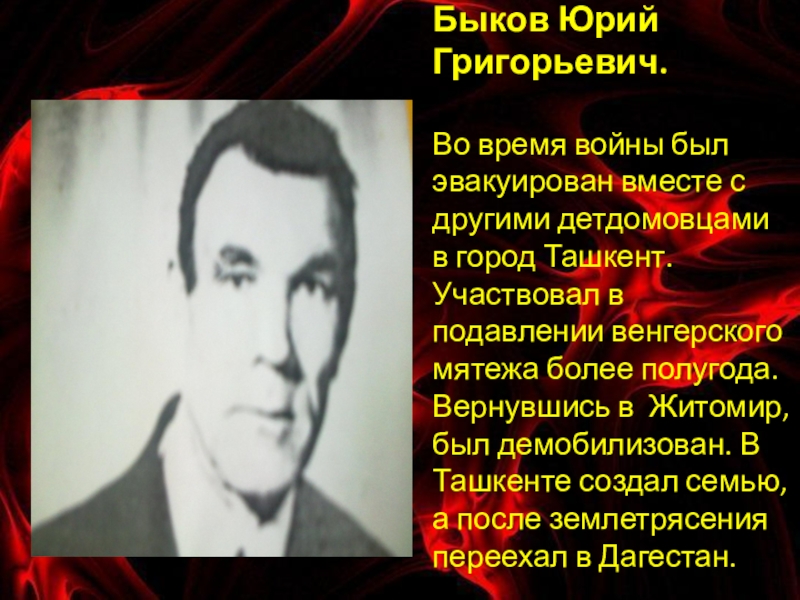 Быков Юрий Григорьевич.

Во время войны был эвакуирован вместе с другими детдомовцами в город Ташкент. Участвовал в подавлении венгерского мятежа более полугода. Вернувшись в Житомир, был демобилизован. В Ташкенте создал семью, а после землетрясения переехал в Дагестан.